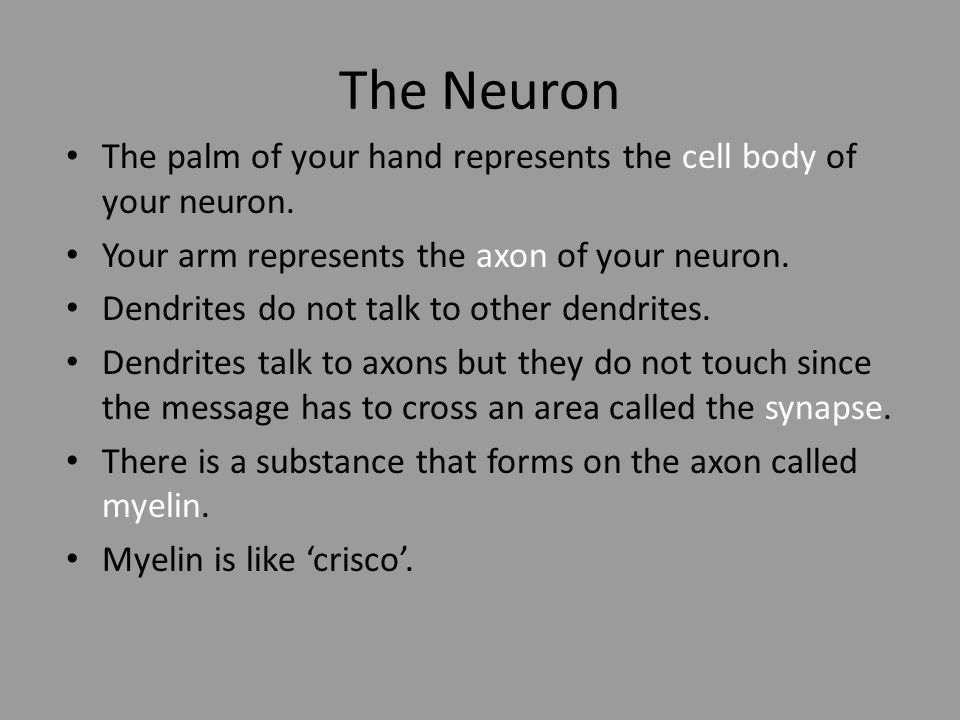 The Neuron

• The palm of your hand represents the cell body of your neuron.
• Your arm represents the axon of your neuron.
• Dendrites do not talk to other dendrites.
• Dendrites talk to axons but they do not touch since the message has to cross an area called the synapse.
• There is a substance that forms on the axon called myelin.
• Myelin is like ‘crisco’.